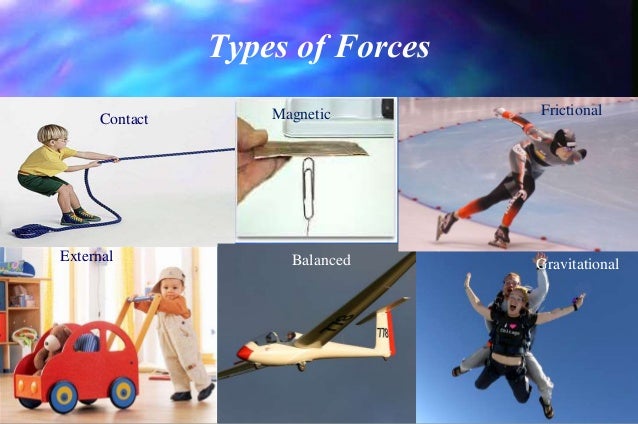 Types of Forces

Contact

Magnetic

Frictional

External

Balanced

Gravitational

778